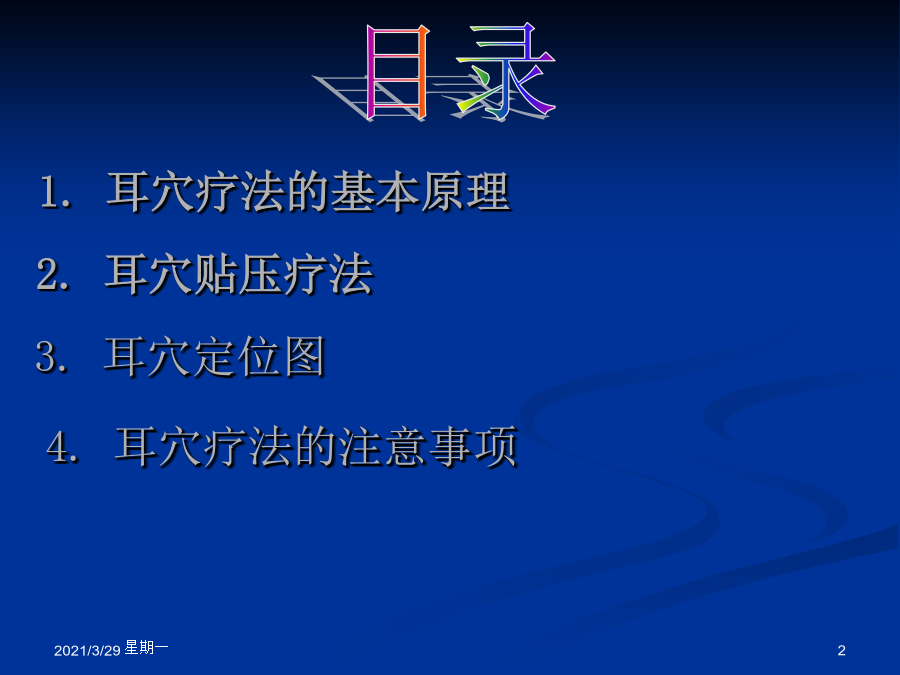 目录

1. 耳穴疗法的基本原理

2. 耳穴贴压疗法

3. 耳穴定位图

4. 耳穴疗法的注意事项

2021/3/29 星期一

2